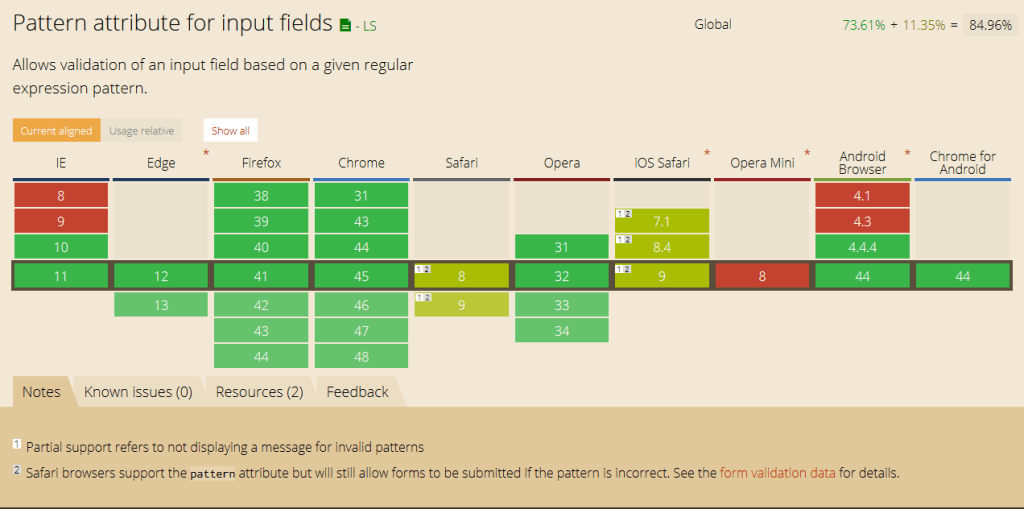 Pattern attribute for input fields - LS

Global 73.61% + 11.35% = 84.96%

Allows validation of an input field based on a given regular expression pattern.

Current aligned Usage relative Show all

| IE | Edge * | Firefox | Chrome | Safari | Opera | iOS Safari * | Opera Mini * | Android Browser * | Chrome for Android |
|---|---|---|---|---|---|---|---|---|---|
| 8 | | 38 | 31 | | | | | 4.1 | |
| 9 | | 39 | 43 | | | 1 2 7.1 | | 4.3 | |
| 10 | | 40 | 44 | | 31 | 1 2 8.4 | | 4.4.4 | |
| 11 | 12 | 41 | 45 | 1 2 8 | 32 | 1 2 9 | 8 | 44 | 44 |
| | 13 | 42 | 46 | 1 2 9 | 33 | | | | |
| | | 43 | 47 | | 34 | | | | |
| | | 44 | 48 | | | | | | |

Notes Known issues (0) Resources (2) Feedback

1 Partial support refers to not displaying a message for invalid patterns

2 Safari browsers support the pattern attribute but will still allow forms to be submitted if the pattern is incorrect. See the form validation data for details.